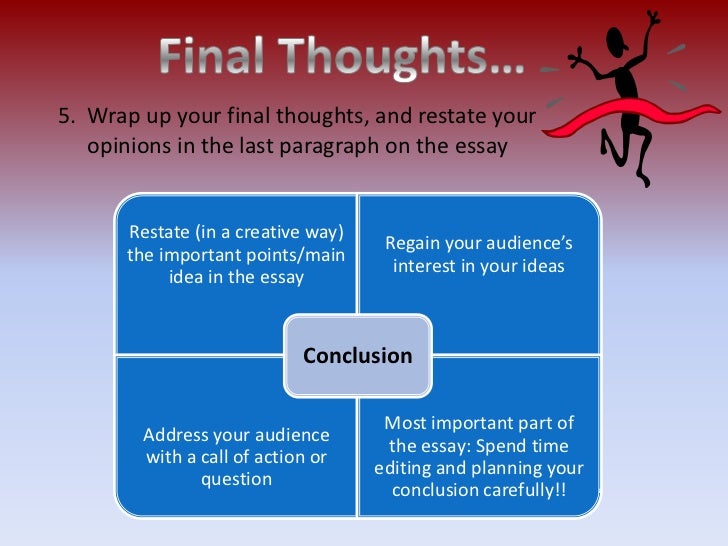 Final Thoughts…

5. Wrap up your final thoughts, and restate your opinions in the last paragraph on the essay

Restate (in a creative way) the important points/main idea in the essay

Regain your audience's interest in your ideas

Conclusion

Address your audience with a call of action or question

Most important part of the essay: Spend time editing and planning your conclusion carefully!!